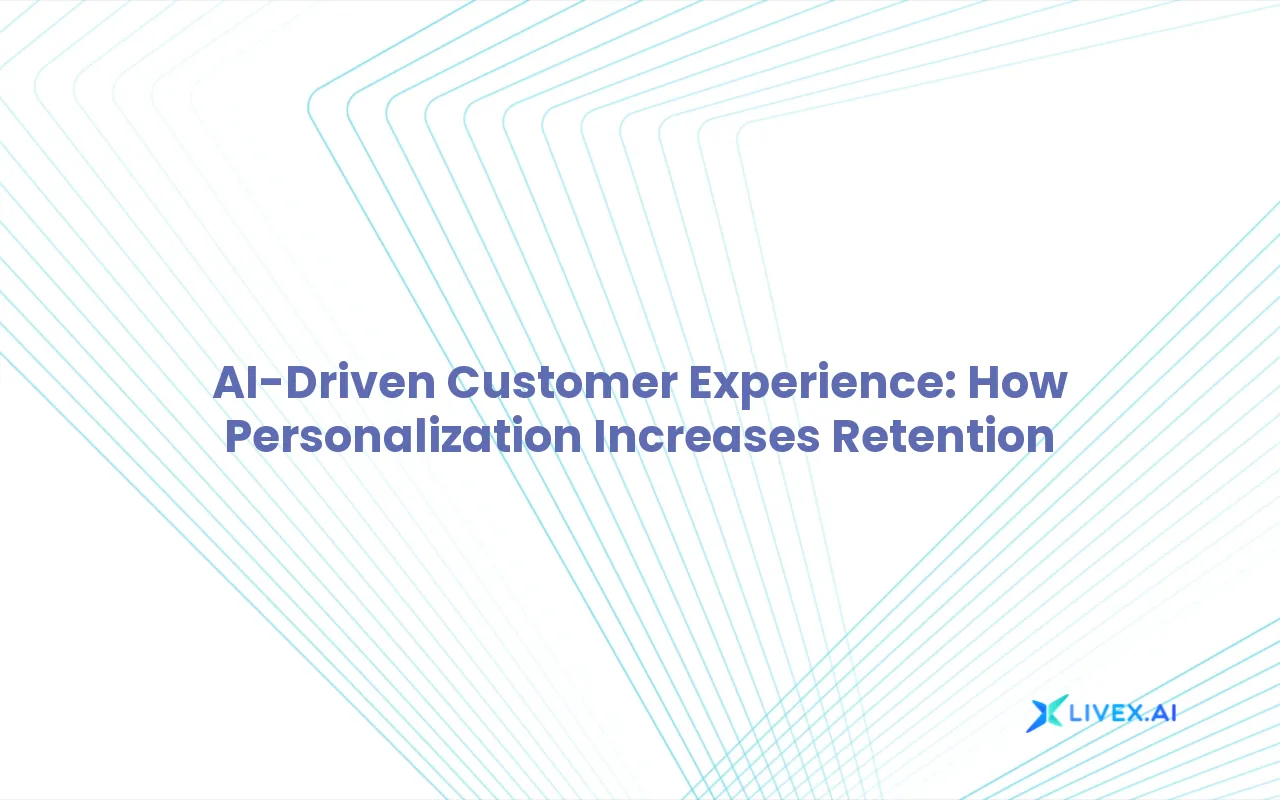 AI-Driven Customer Experience: How Personalization Increases Retention

LIVEX.AI